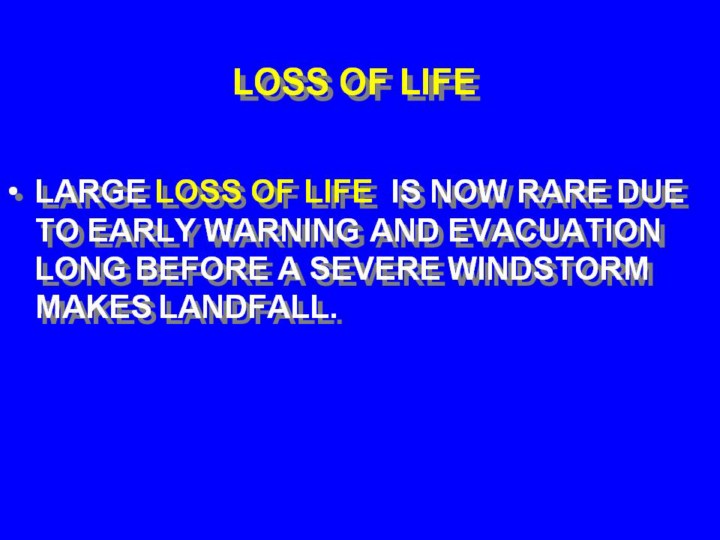 LOSS OF LIFE

• LARGE LOSS OF LIFE IS NOW RARE DUE TO EARLY WARNING AND EVACUATION LONG BEFORE A SEVERE WINDSTORM MAKES LANDFALL.